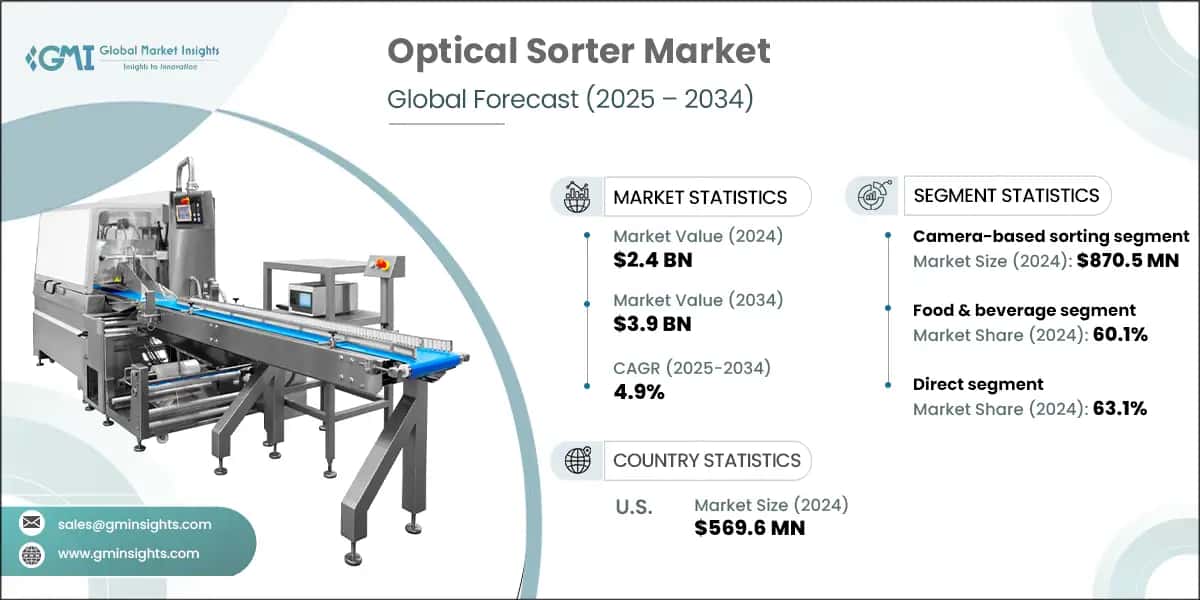 GMI Global Market Insights
Insights to Innovation

Optical Sorter Market
Global Forecast (2025 – 2034)

MARKET STATISTICS
Market Value (2024)
$2.4 BN
Market Value (2034)
$3.9 BN
CAGR (2025-2034)
4.9%

SEGMENT STATISTICS
Camera-based sorting segment
Market Size (2024): $870.5 MN
Food & beverage segment
Market Share (2024): 60.1%
Direct segment
Market Share (2024): 63.1%

COUNTRY STATISTICS
U.S.
Market Size (2024)
$569.6 MN

sales@gminsights.com
www.gminsights.com